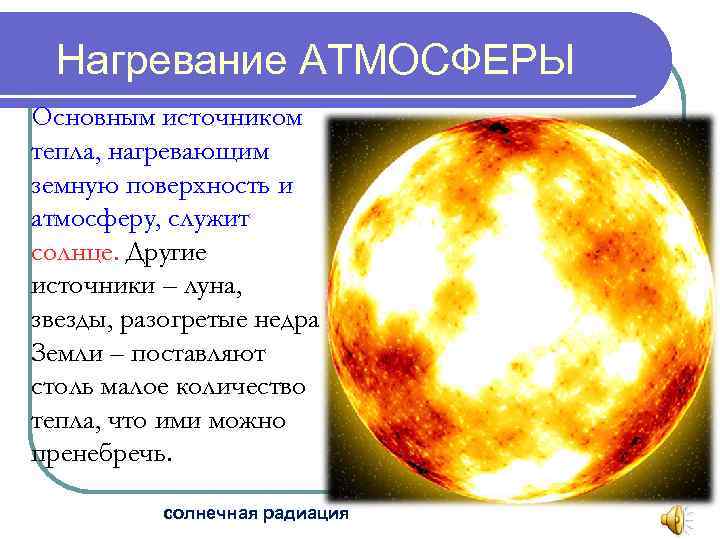 Нагревание АТМОСФЕРЫ

Основным источником тепла, нагревающим земную поверхность и атмосферу, служит солнце. Другие источники – луна, звезды, разогретые недра Земли – поставляют столь малое количество тепла, что ими можно пренебречь.

солнечная радиация